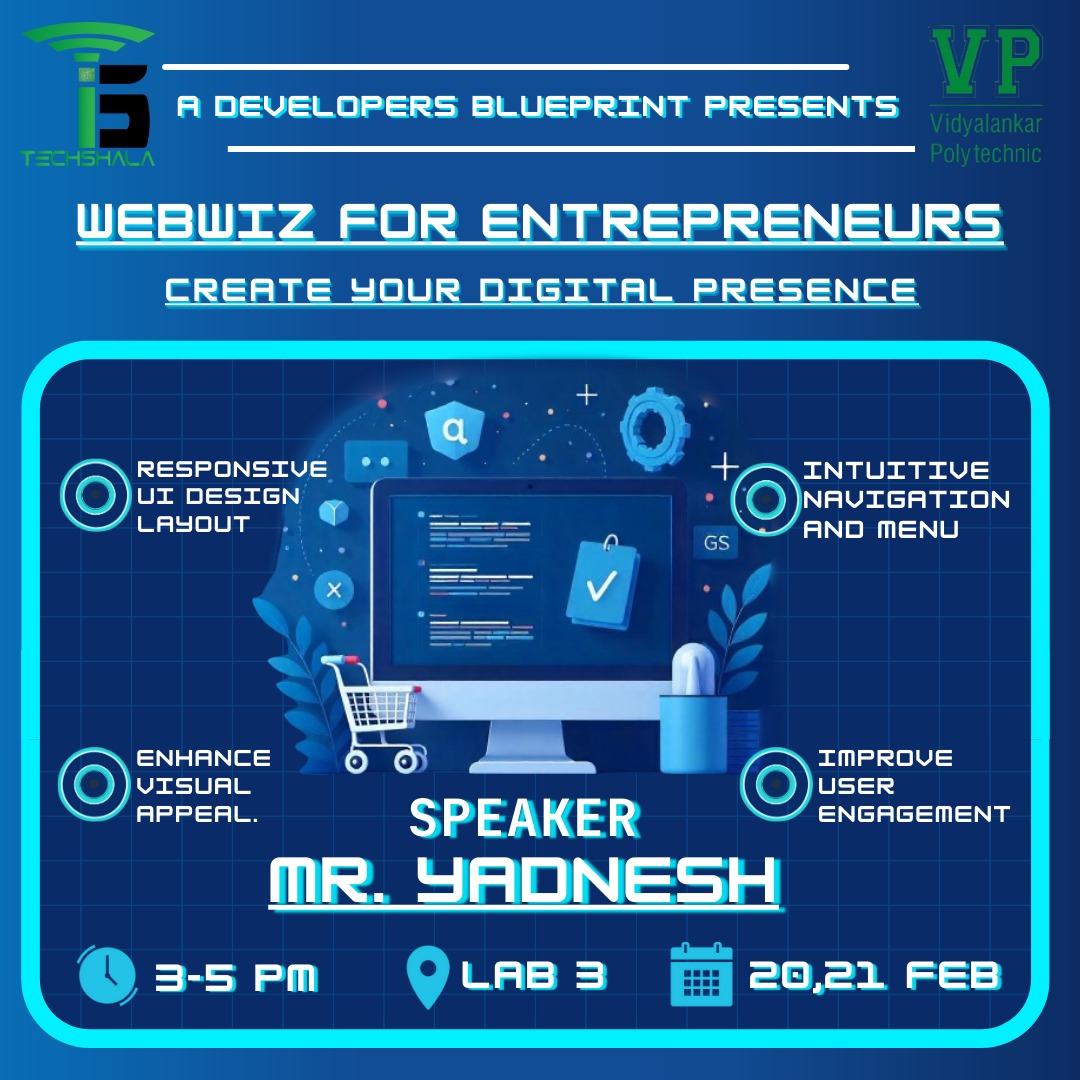 TECHSHALA

A DEVELOPERS BLUEPRINT PRESENTS

VP
Vidyalankar
Polytechnic

WEBWIZ FOR ENTREPRENEURS

CREATE YOUR DIGITAL PRESENCE

RESPONSIVE UI DESIGN LAYOUT

INTUITIVE NAVIGATION AND MENU

GS

ENHANCE VISUAL APPEAL.

IMPROVE USER ENGAGEMENT

SPEAKER

MR. YADNESH

3-5 PM

LAB 3

20,21 FEB